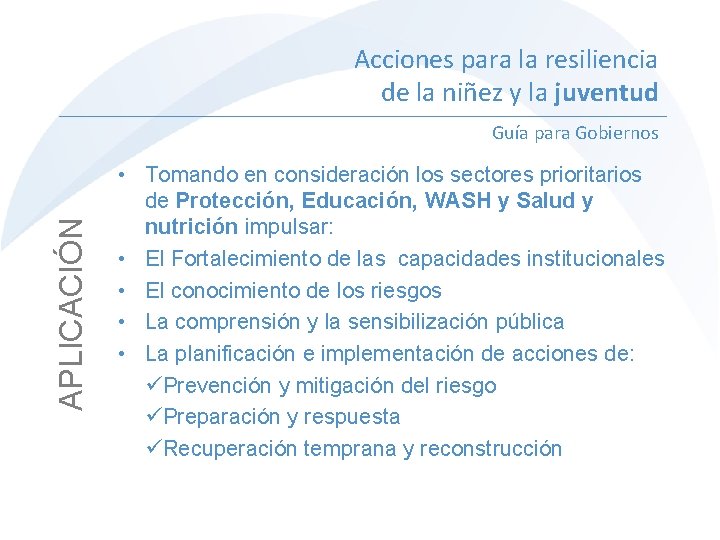 Acciones para la resiliencia
de la niñez y la juventud

Guía para Gobiernos

APLICACIÓN

• Tomando en consideración los sectores prioritarios de Protección, Educación, WASH y Salud y nutrición impulsar:
• El Fortalecimiento de las capacidades institucionales
• El conocimiento de los riesgos
• La comprensión y la sensibilización pública
• La planificación e implementación de acciones de:
✓Prevención y mitigación del riesgo
✓Preparación y respuesta
✓Recuperación temprana y reconstrucción